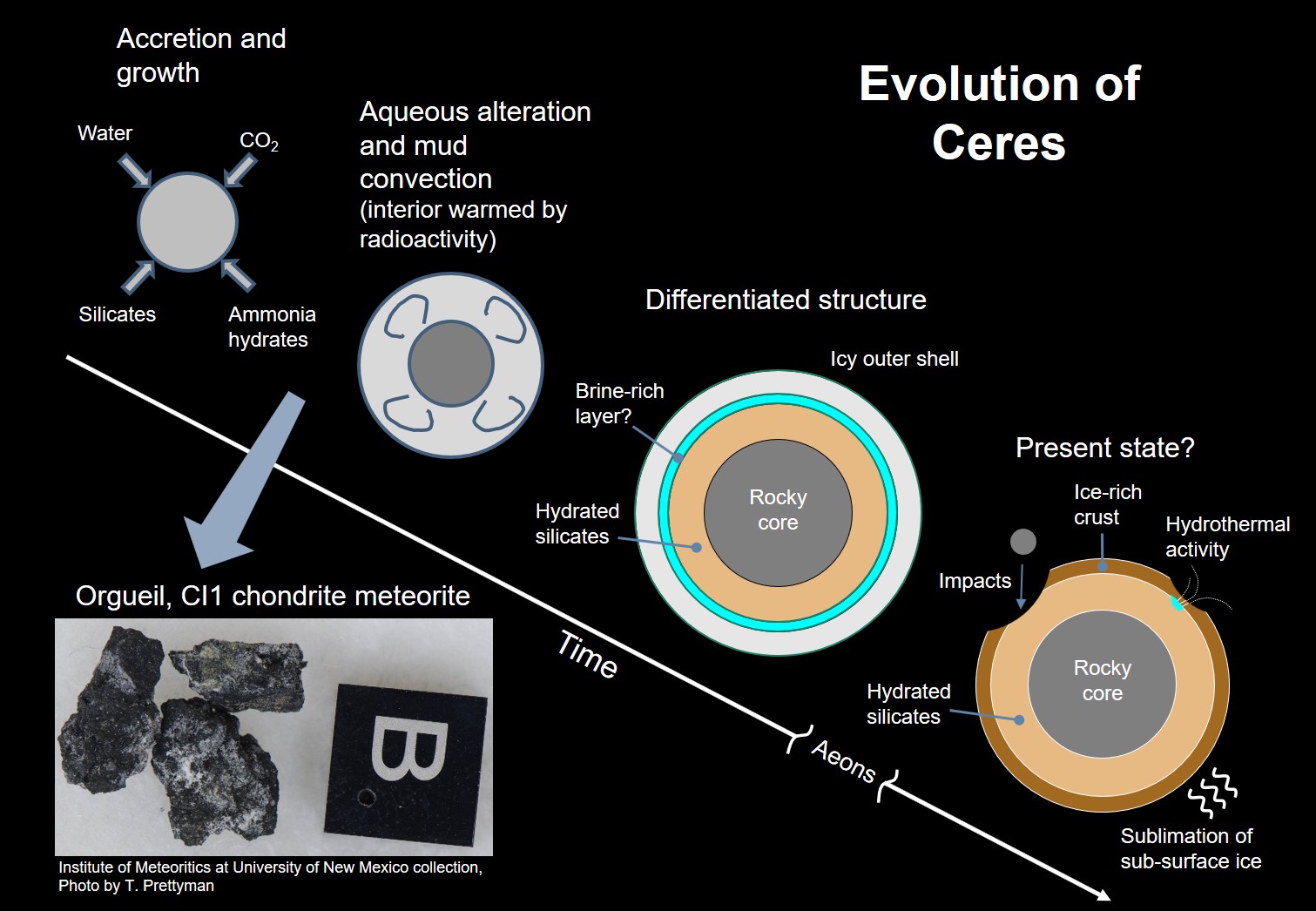 Evolution of Ceres

Accretion and growth

Water

$CO_2$

Silicates

Ammonia hydrates

Aqueous alteration and mud convection (interior warmed by radioactivity)

Differentiated structure

Icy outer shell

Brine-rich layer?

Hydrated silicates

Rocky core

Present state?

Ice-rich crust

Hydrothermal activity

Impacts

Hydrated silicates

Rocky core

Sublimation of sub-surface ice

Time

Aeons

Orgueil, CI1 chondrite meteorite

B

Institute of Meteoritics at University of New Mexico collection, Photo by T. Prettyman